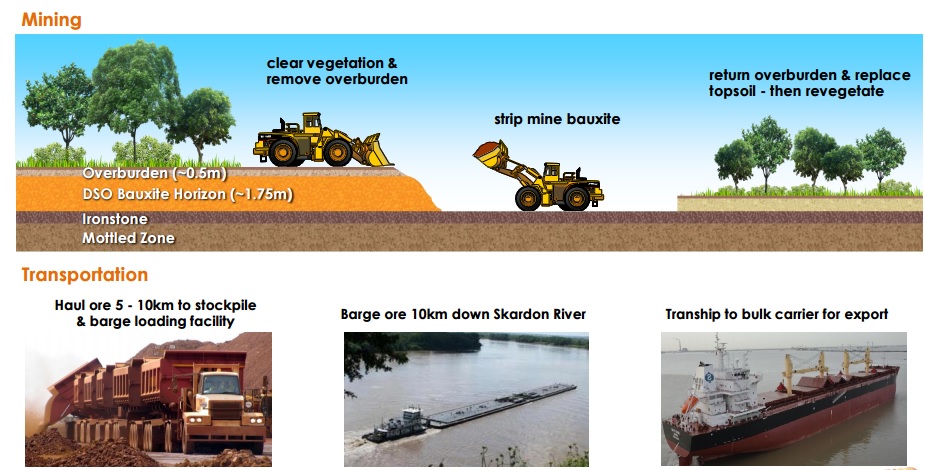 Mining

clear vegetation & remove overburden

strip mine bauxite

return overburden & replace topsoil - then revegetate

Overburden (~0.5m)
DSO Bauxite Horizon (~1.75m)
Ironstone
Mottled Zone

Transportation

Haul ore 5 - 10km to stockpile & barge loading facility

Barge ore 10km down Skardon River

Tranship to bulk carrier for export